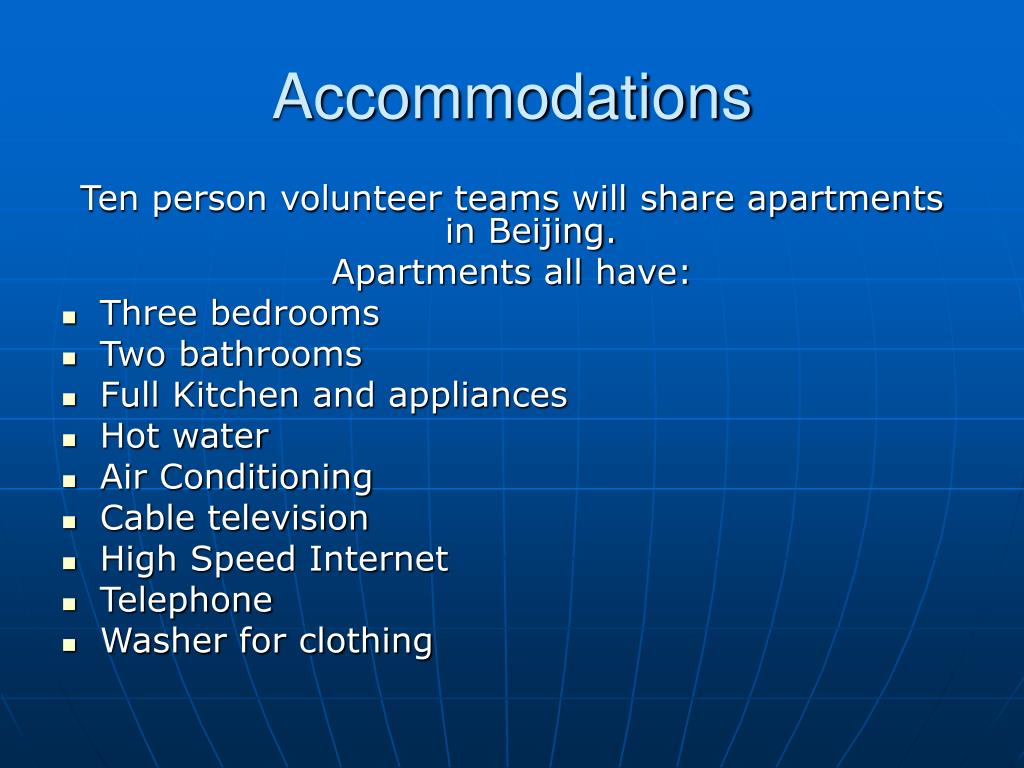 Accommodations

Ten person volunteer teams will share apartments in Beijing.

Apartments all have:

- Three bedrooms
- Two bathrooms
- Full Kitchen and appliances
- Hot water
- Air Conditioning
- Cable television
- High Speed Internet
- Telephone
- Washer for clothing